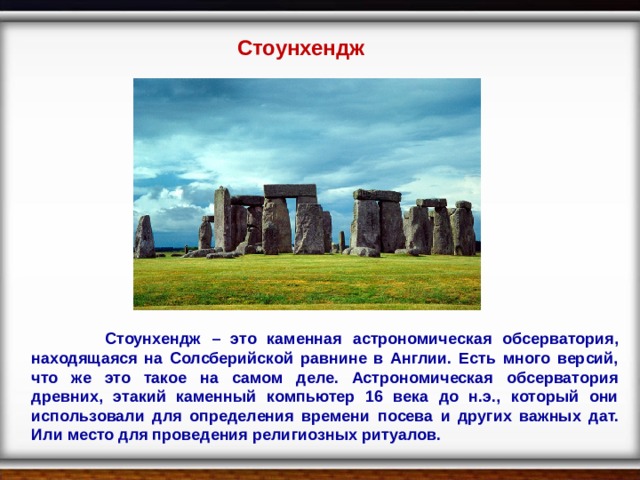 Стоунхендж

Стоунхендж – это каменная астрономическая обсерватория, находящаяся на Солсберийской равнине в Англии. Есть много версий, что же это такое на самом деле. Астрономическая обсерватория древних, этакий каменный компьютер 16 века до н.э., который они использовали для определения времени посева и других важных дат. Или место для проведения религиозных ритуалов.